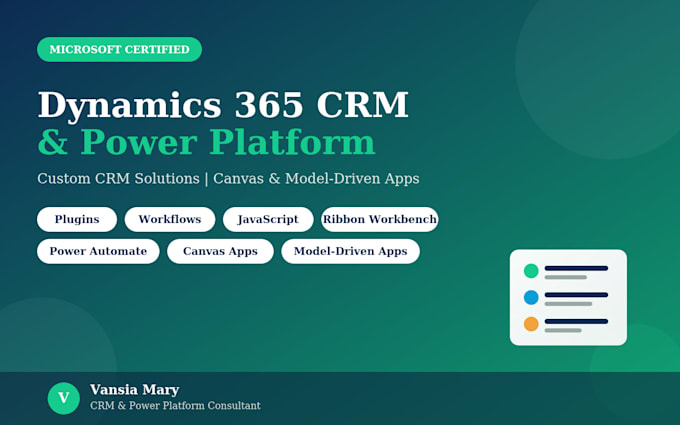 MICROSOFT CERTIFIED

Dynamics 365 CRM
& Power Platform

Custom CRM Solutions | Canvas & Model-Driven Apps

Plugins
Workflows
JavaScript
Ribbon Workbench
Power Automate
Canvas Apps
Model-Driven Apps

V
Vansia Mary
CRM & Power Platform Consultant